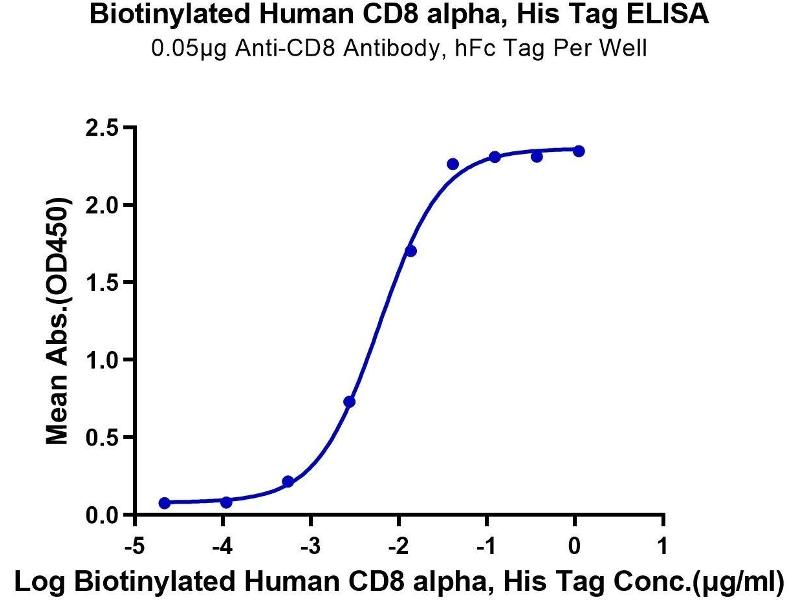 Biotinylated Human CD8 alpha, His Tag ELISA
0.05μg Anti-CD8 Antibody, hFc Tag Per Well

Mean Abs.(OD450)

2.5
2.0
1.5
1.0
0.5
0.0

-5
-4
-3
-2
-1
0
1

Log Biotinylated Human CD8 alpha, His Tag Conc.(μg/ml)